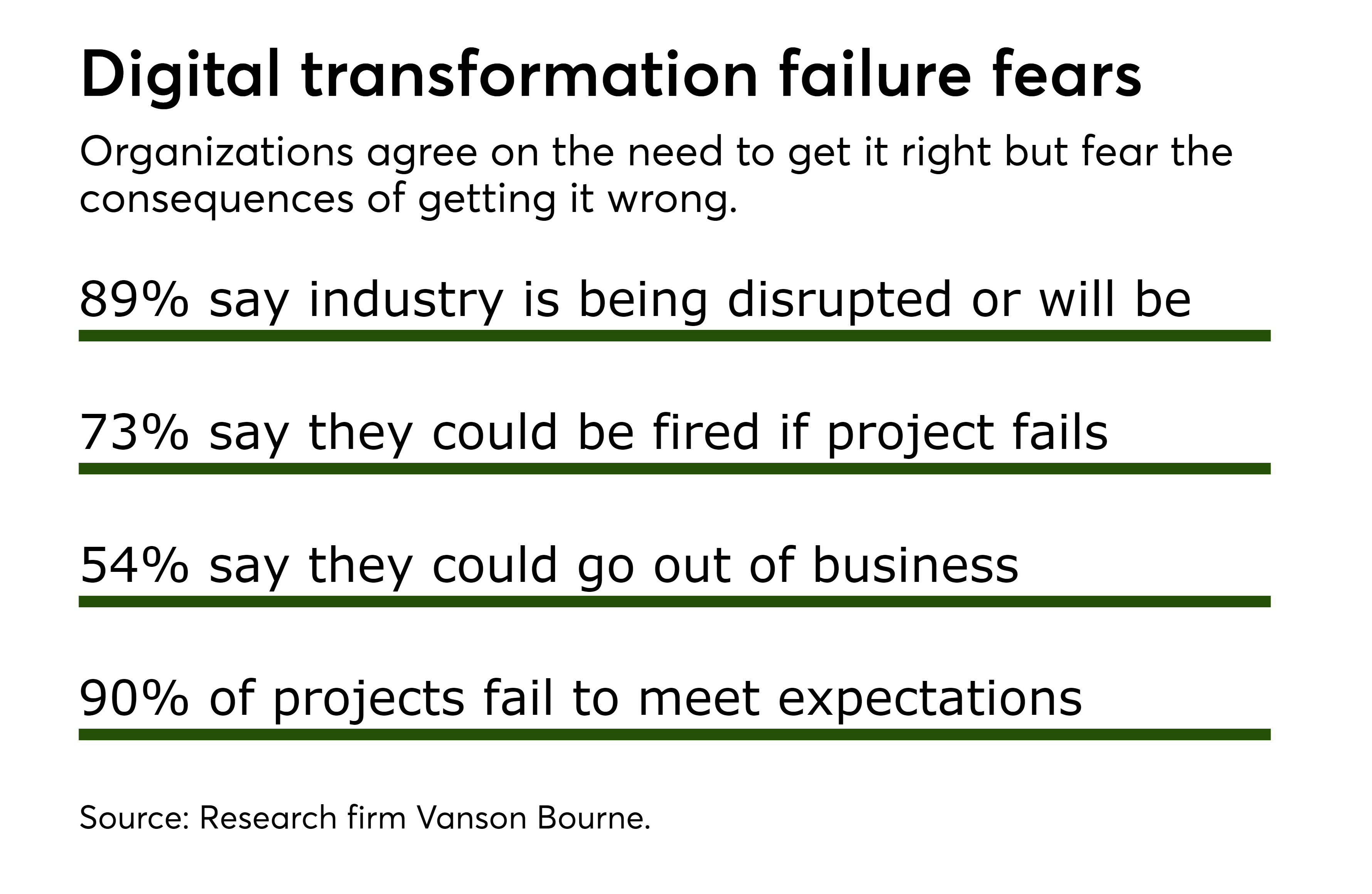 Digital transformation failure fears

Organizations agree on the need to get it right but fear the consequences of getting it wrong.

89% say industry is being disrupted or will be

73% say they could be fired if project fails

54% say they could go out of business

90% of projects fail to meet expectations

Source: Research firm Vanson Bourne.